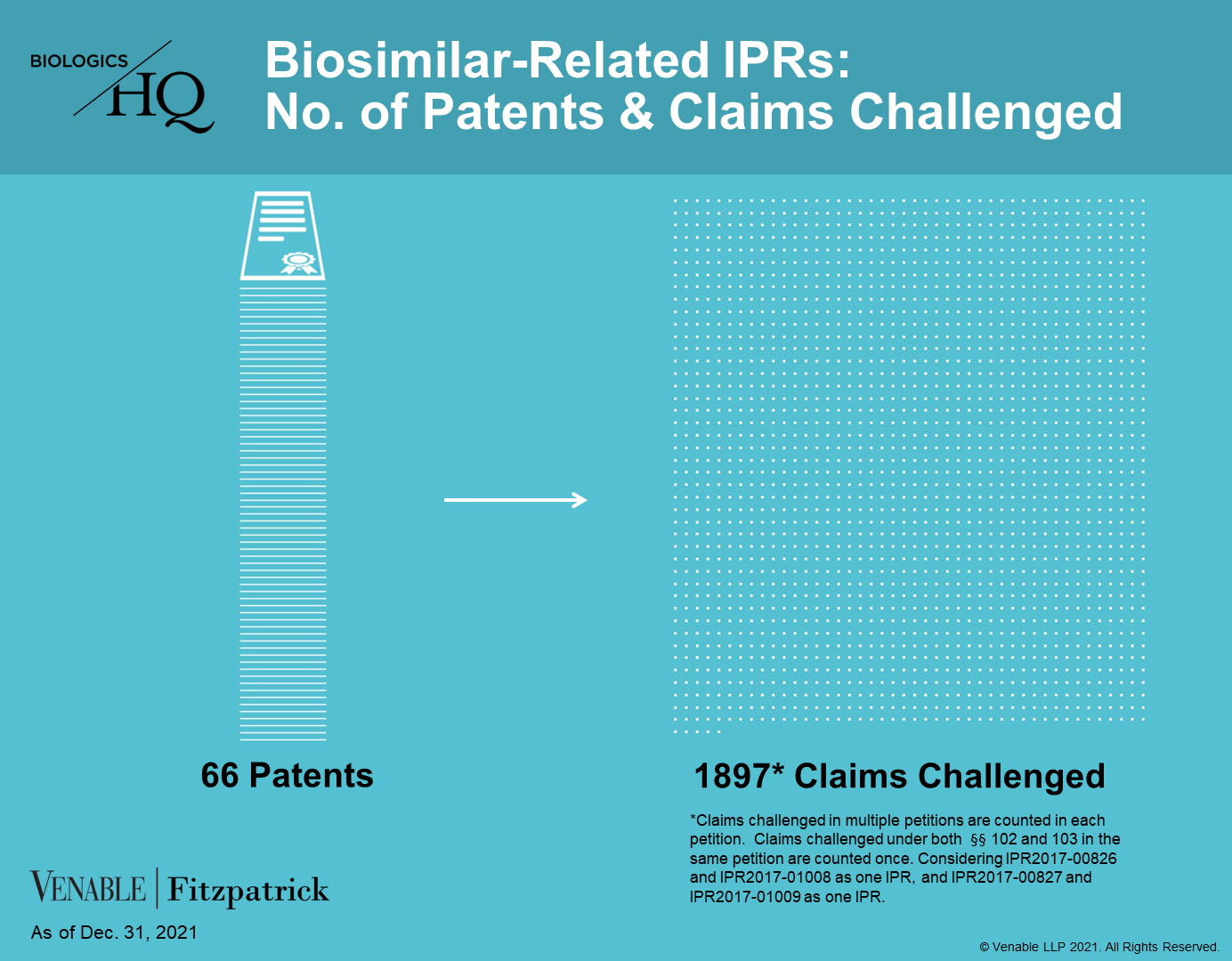 BIOLOGICS HQ

Biosimilar-Related IPRs:
No. of Patents & Claims Challenged

66 Patents

1897* Claims Challenged

*Claims challenged in multiple petitions are counted in each petition. Claims challenged under both §§ 102 and 103 in the same petition are counted once. Considering IPR2017-00826 and IPR2017-01008 as one IPR, and IPR2017-00827 and IPR2017-01009 as one IPR.

VENABLE | Fitzpatrick

As of Dec. 31, 2021

© Venable LLP 2021. All Rights Reserved.